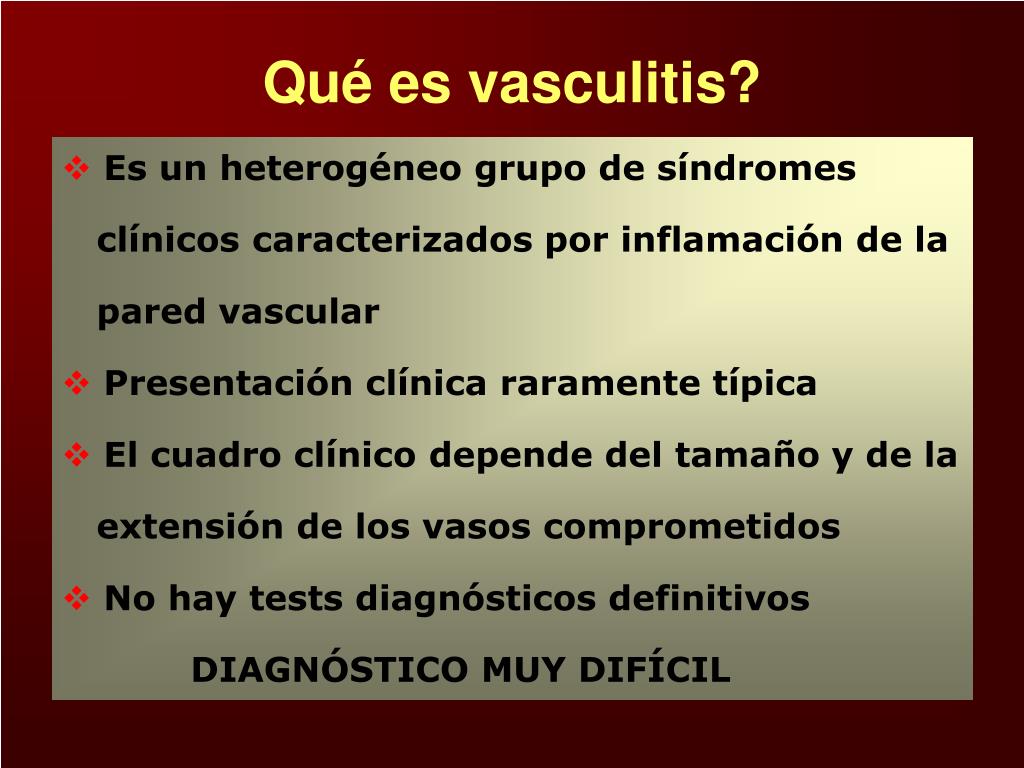 Qué es vasculitis?

❖ Es un heterogéneo grupo de síndromes clínicos caracterizados por inflamación de la pared vascular

❖ Presentación clínica raramente típica

❖ El cuadro clínico depende del tamaño y de la extensión de los vasos comprometidos

❖ No hay tests diagnósticos definitivos

DIAGNÓSTICO MUY DIFÍCIL